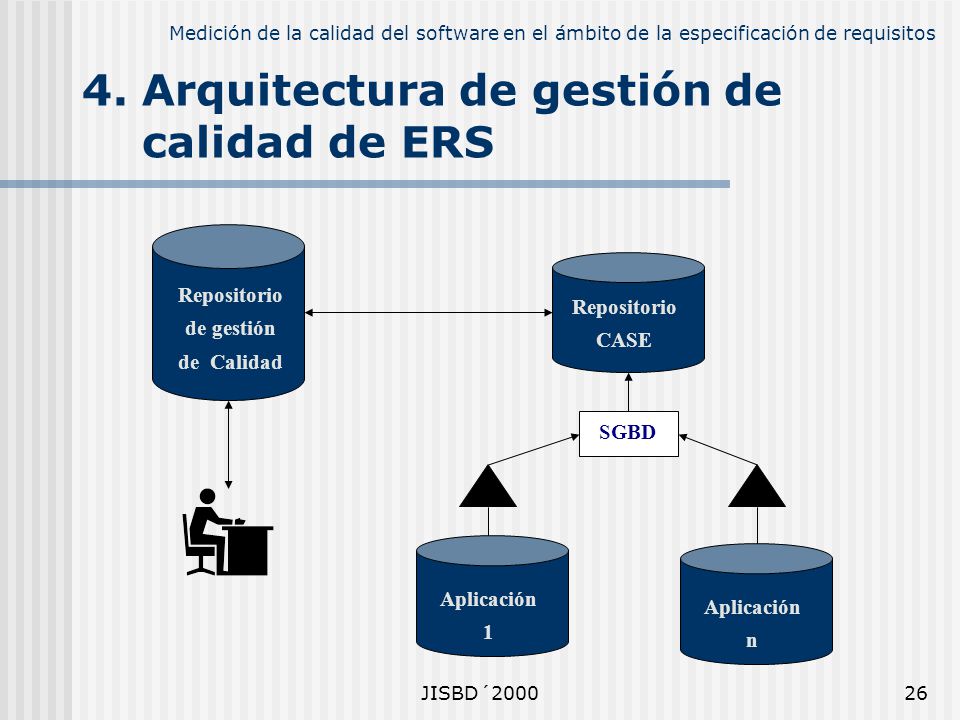 Medición de la calidad del software en el ámbito de la especificación de requisitos

4. Arquitectura de gestión de calidad de ERS

Repositorio de gestión de Calidad

Repositorio CASE

SGBD

Aplicación 1

Aplicación n

JISBD´2000

26